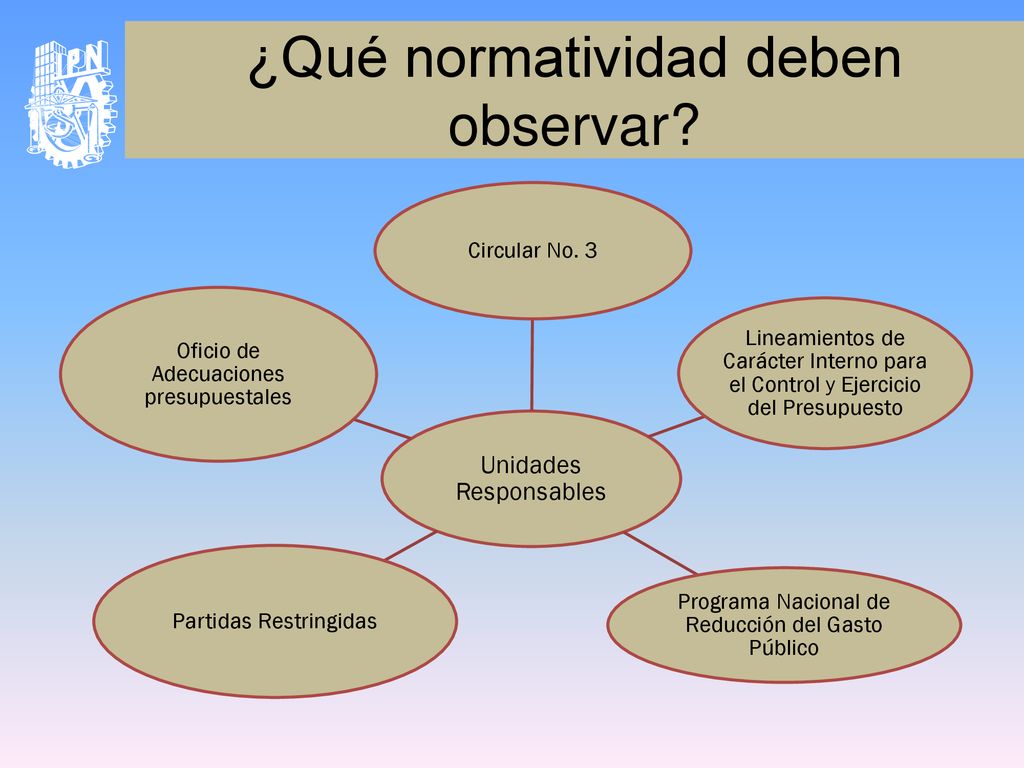 IPN

¿Qué normatividad deben observar?

Circular No. 3

Oficio de Adecuaciones presupuestales

Lineamientos de Carácter Interno para el Control y Ejercicio del Presupuesto

Unidades Responsables

Partidas Restringidas

Programa Nacional de Reducción del Gasto Público